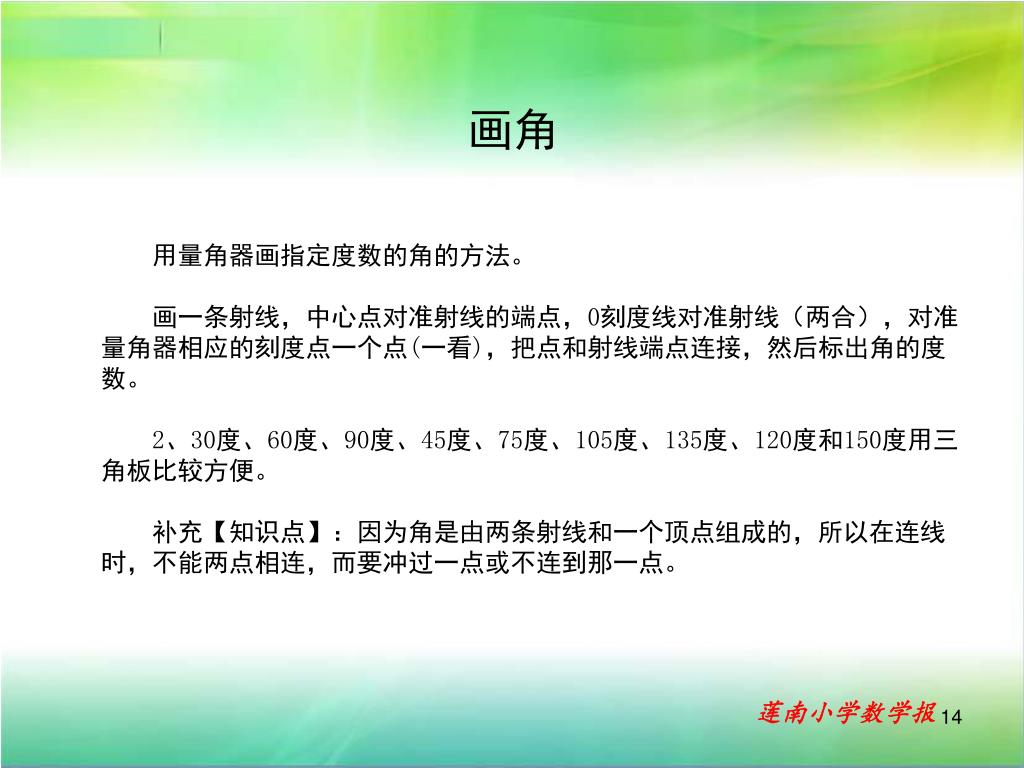 画角

用量角器画指定度数的角的方法。

画一条射线，中心点对准射线的端点，0刻度线对准射线（两合），对准量角器相应的刻度点一个点(一看)，把点和射线端点连接，然后标出角的度数。

2、30度、60度、90度、45度、75度、105度、135度、120度和150度用三角板比较方便。

补充【知识点】：因为角是由两条射线和一个顶点组成的，所以在连线时，不能两点相连，而要冲过一点或不连到那一点。

莲南小学数学报 14